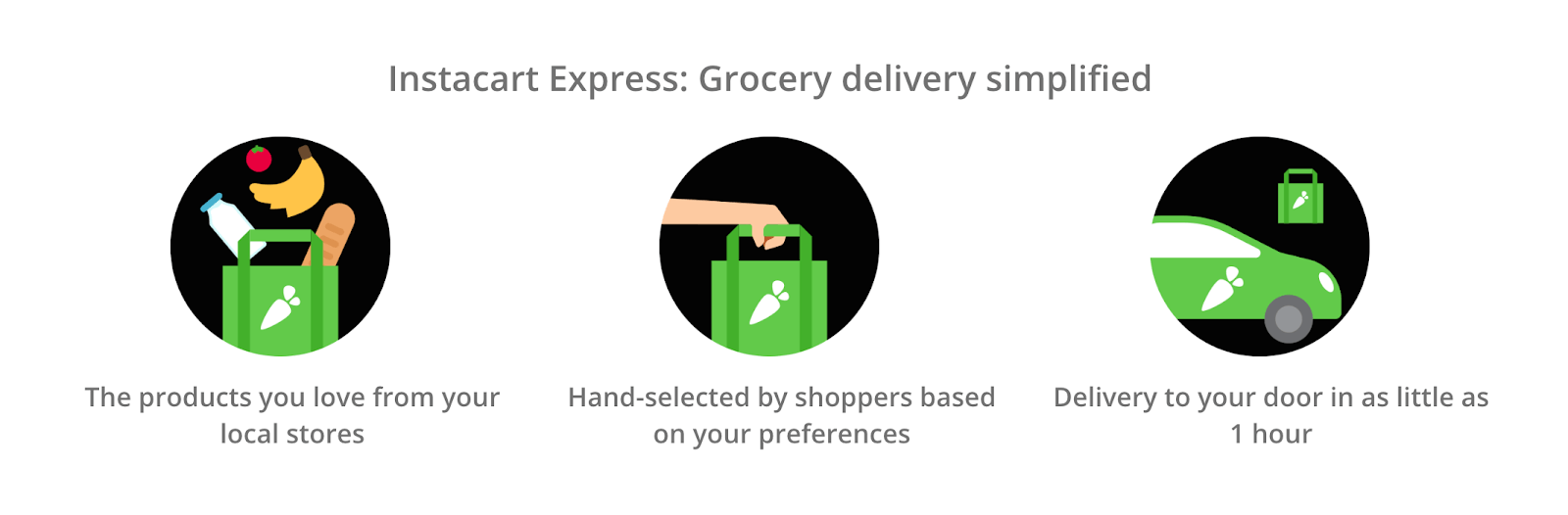 Instacart Express: Grocery delivery simplified

The products you love from your local stores

Hand-selected by shoppers based on your preferences

Delivery to your door in as little as 1 hour